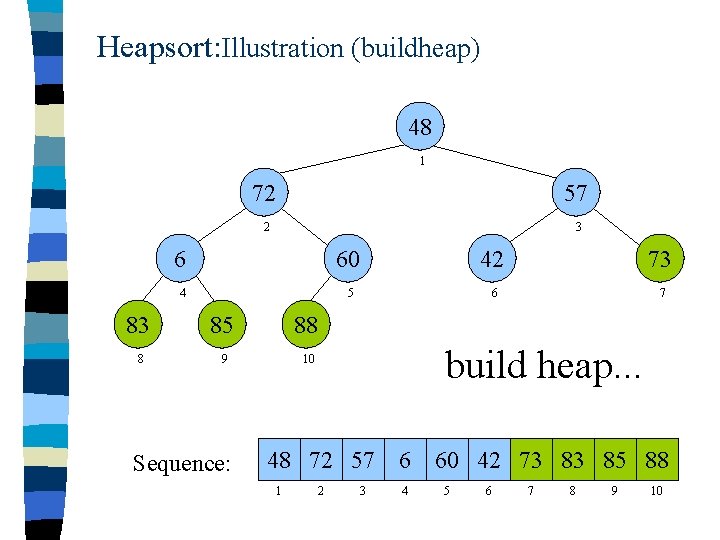 Heapsort:Illustration (buildheap)

48
1
72
2
57
3
6
4
60
5
42
6
73
7
83
8
85
9
88
10

build heap...

Sequence:

| 48 | 72 | 57 | 6 | 60 | 42 | 73 | 83 | 85 | 88 |
|---|---|---|---|---|---|---|---|---|---|
| 1 | 2 | 3 | 4 | 5 | 6 | 7 | 8 | 9 | 10 |